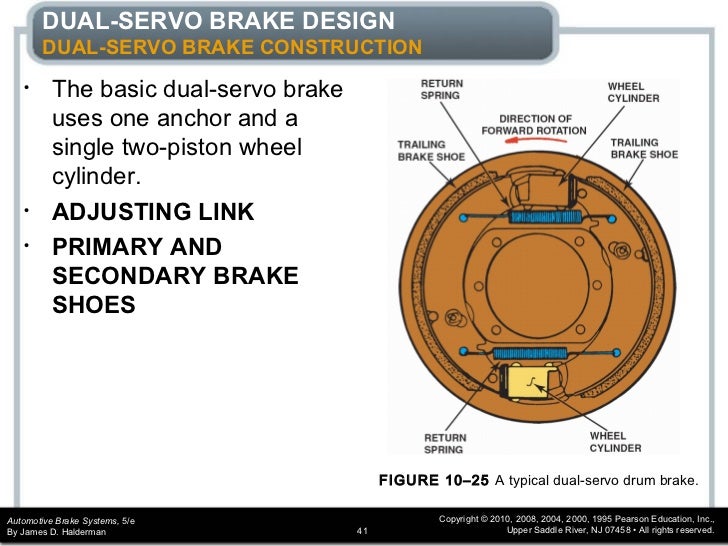 DUAL-SERVO BRAKE DESIGN
DUAL-SERVO BRAKE CONSTRUCTION

• The basic dual-servo brake uses one anchor and a single two-piston wheel cylinder.
• ADJUSTING LINK
• PRIMARY AND SECONDARY BRAKE SHOES

RETURN SPRING
WHEEL CYLINDER
DIRECTION OF FORWARD ROTATION
TRAILING BRAKE SHOE
TRAILING BRAKE SHOE
RETURN SPRING
WHEEL CYLINDER

FIGURE 10–25 A typical dual-servo drum brake.

Automotive Brake Systems, 5/e
By James D. Halderman

41

Copyright © 2010, 2008, 2004, 2000, 1995 Pearson Education, Inc., Upper Saddle River, NJ 07458 • All rights reserved.